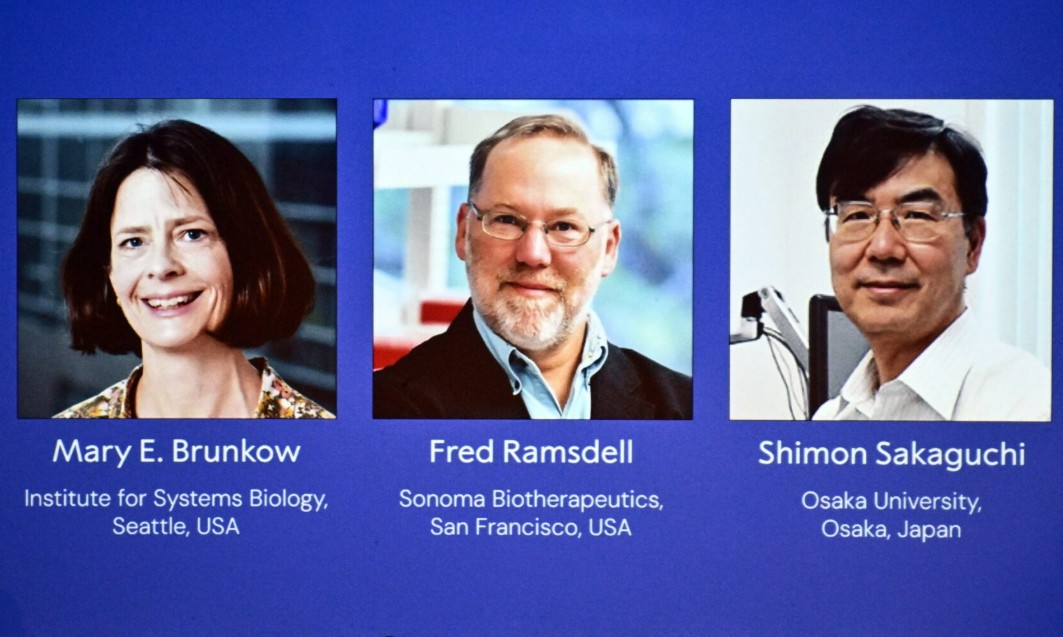 Mary E. Brunkow

Institute for Systems Biology, Seattle, USA

Fred Ramsdell

Sonoma Biotherapeutics, San Francisco, USA

Shimon Sakaguchi

Osaka University, Osaka, Japan